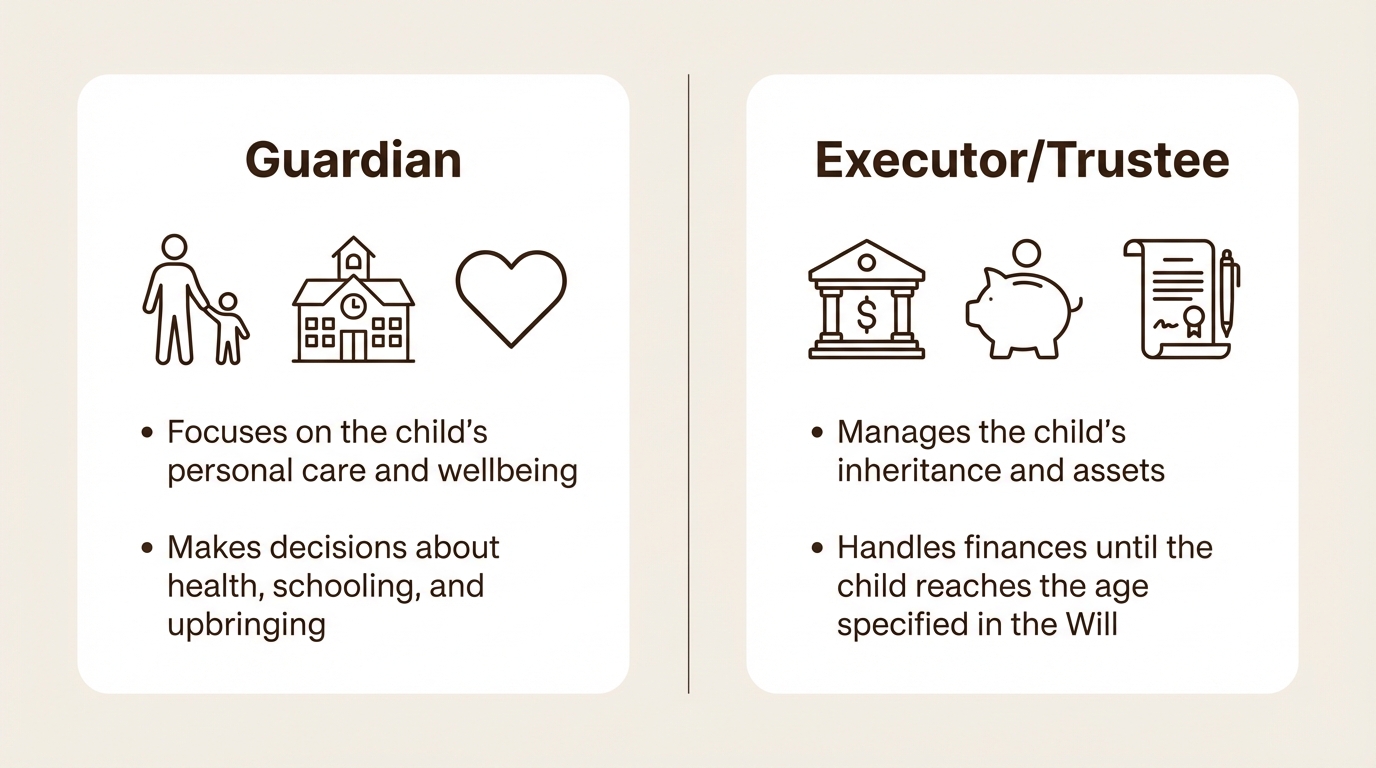 Guardian

• Focuses on the child's personal care and wellbeing

• Makes decisions about health, schooling, and upbringing

Executor/Trustee

$

• Manages the child's inheritance and assets

• Handles finances until the child reaches the age specified in the Will